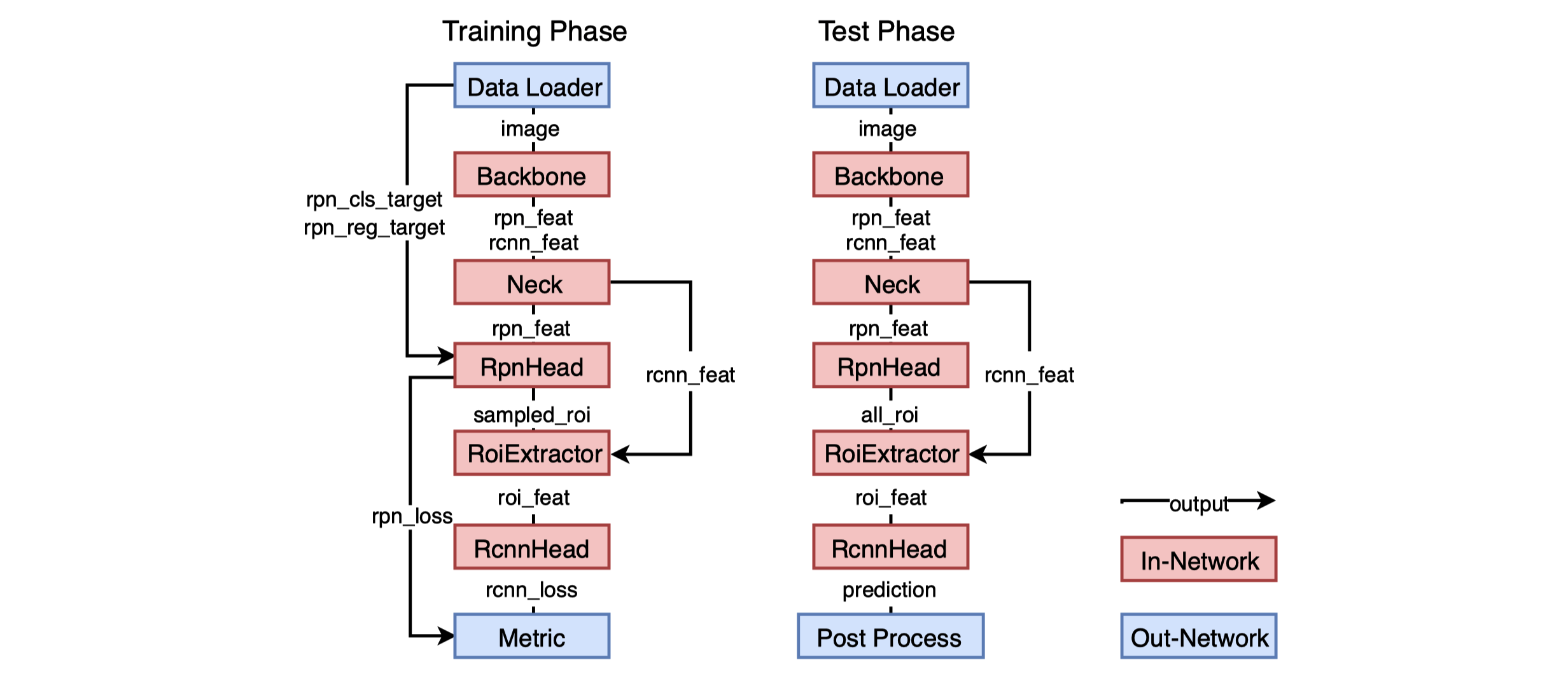 Training Phase

Data Loader
image
Backbone
rpn_cls_target
rpn_reg_target
rpn_feat
rcnn_feat
Neck
rpn_feat
RpnHead
rcnn_feat
sampled_roi
RoiExtractor
roi_feat
rpn_loss
RcnnHead
rcnn_loss
Metric

Test Phase

Data Loader
image
Backbone
rpn_feat
rcnn_feat
Neck
rpn_feat
RpnHead
rcnn_feat
all_roi
RoiExtractor
roi_feat
RcnnHead
prediction
Post Process

output
In-Network
Out-Network